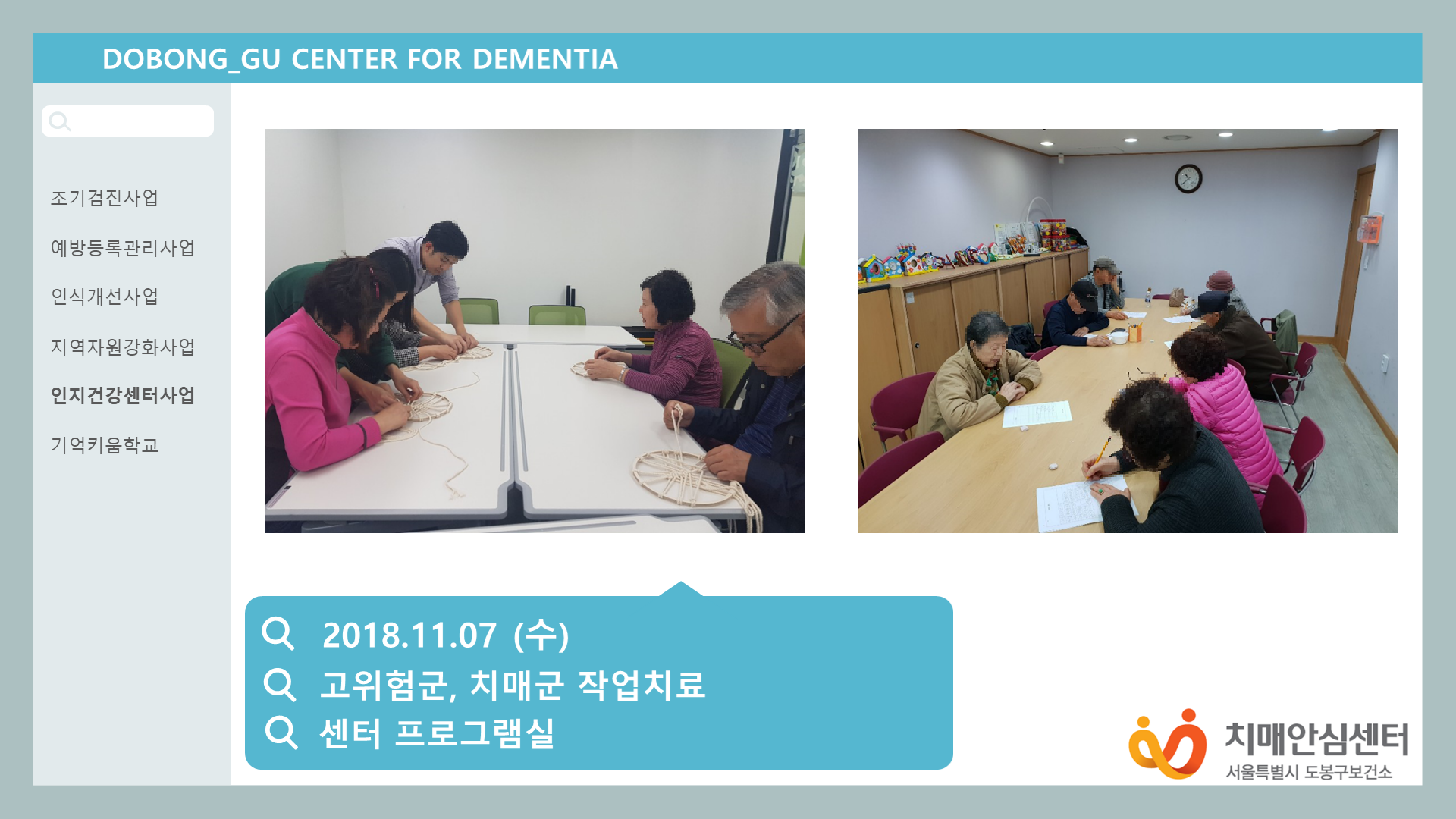 DOBONG_GU CENTER FOR DEMENTIA

조기검진사업

예방등록관리사업

인식개선사업

지역자원강화사업

인지건강센터사업

기억키움학교

2018.11.07 (수)
고위험군, 치매군 작업치료
센터 프로그램실

치매안심센터
서울특별시 도봉구보건소